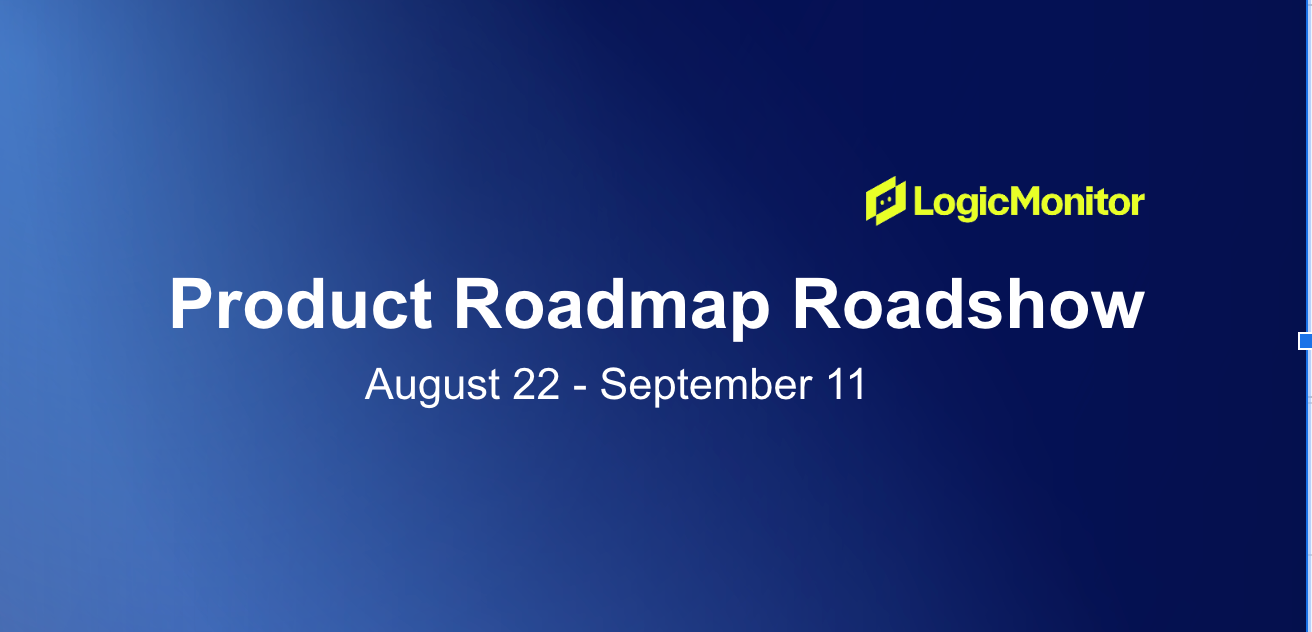 LogicMonitor

Product Roadmap Roadshow

August 22 - September 11